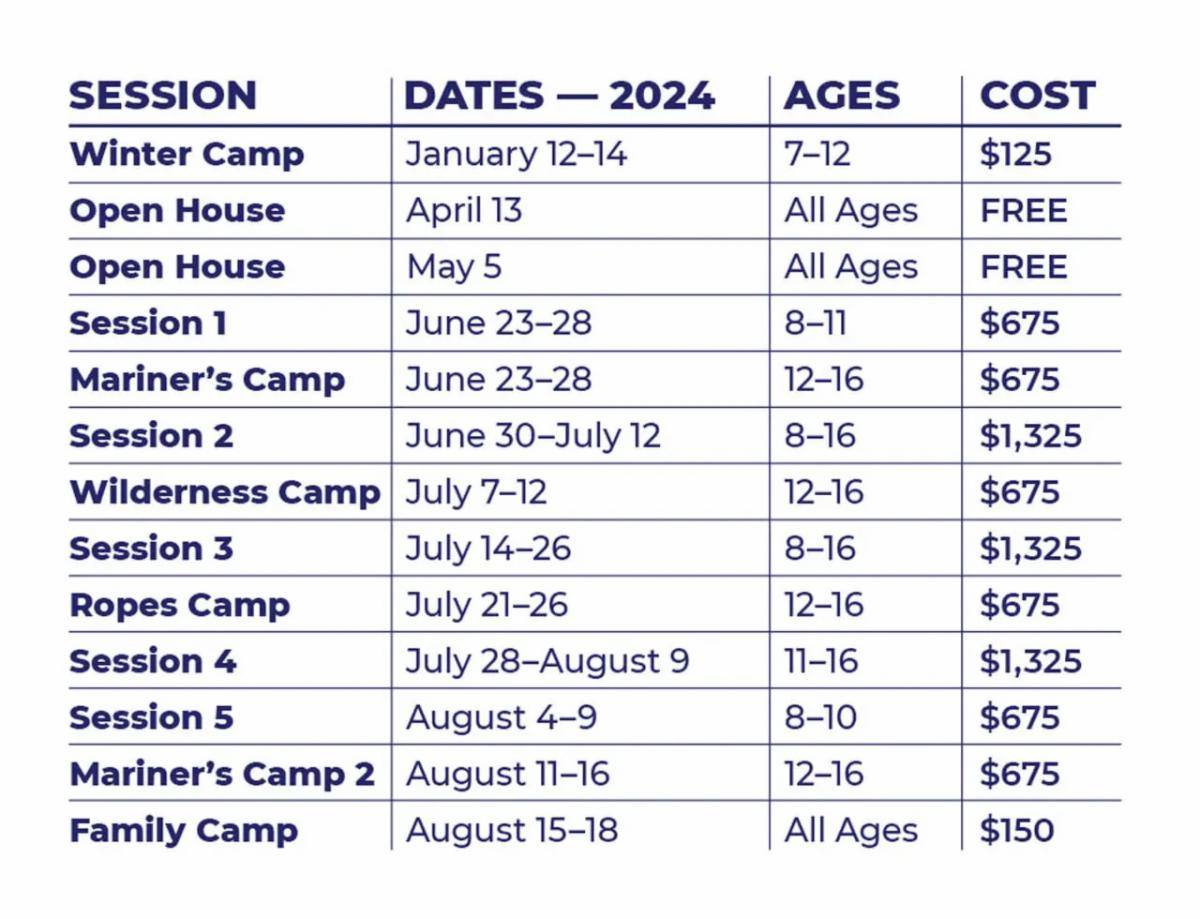 | SESSION | DATES — 2024 | AGES | COST |
|---|---|---|---|
| Winter Camp | January 12–14 | 7–12 | \$125 |
| Open House | April 13 | All Ages | FREE |
| Open House | May 5 | All Ages | FREE |
| Session 1 | June 23–28 | 8–11 | \$675 |
| Mariner's Camp | June 23–28 | 12–16 | \$675 |
| Session 2 | June 30–July 12 | 8–16 | \$1,325 |
| Wilderness Camp | July 7–12 | 12–16 | \$675 |
| Session 3 | July 14–26 | 8–16 | \$1,325 |
| Ropes Camp | July 21–26 | 12–16 | \$675 |
| Session 4 | July 28–August 9 | 11–16 | \$1,325 |
| Session 5 | August 4–9 | 8–10 | \$675 |
| Mariner's Camp 2 | August 11–16 | 12–16 | \$675 |
| Family Camp | August 15–18 | All Ages | \$150 |